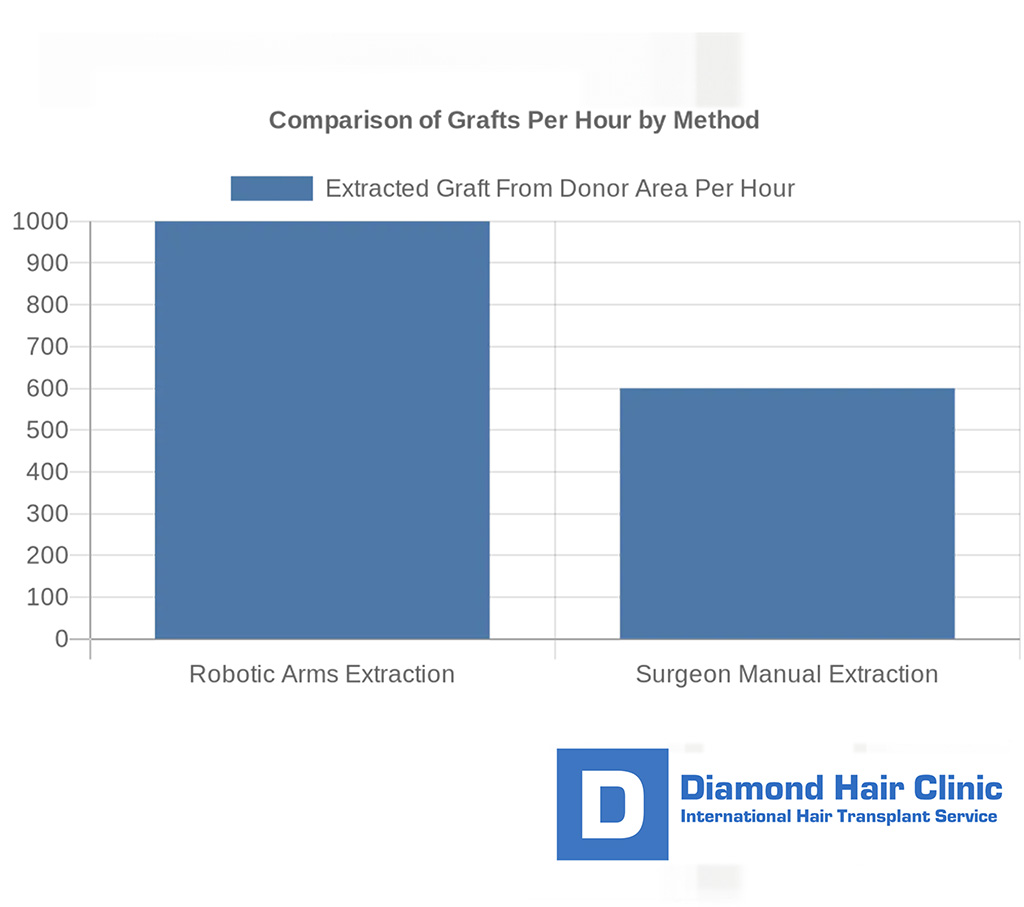 Comparison of Grafts Per Hour by Method

Extracted Graft From Donor Area Per Hour

1000
900
800
700
600
500
400
300
200
100
0

Robotic Arms Extraction
Surgeon Manual Extraction

D
Diamond Hair Clinic
International Hair Transplant Service